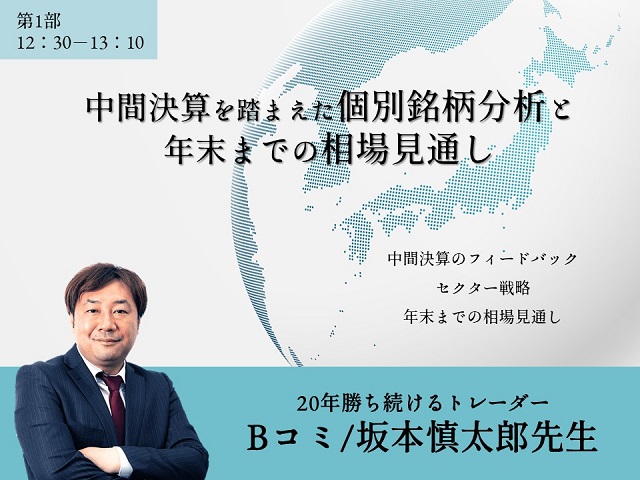 第1部
12：30－13：10

中間決算を踏まえた個別銘柄分析と
年末までの相場見通し

中間決算のフィードバック
セクター戦略
年末までの相場見通し

20年勝ち続けるトレーダー
Bコミ/坂本慎太郎先生